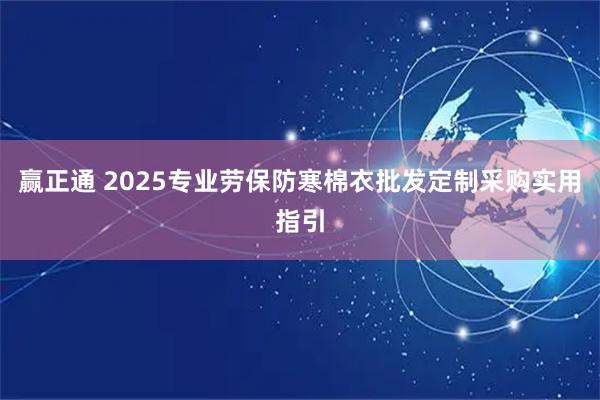 赢正通 2025专业劳保防寒棉衣批发定制采购实用指引